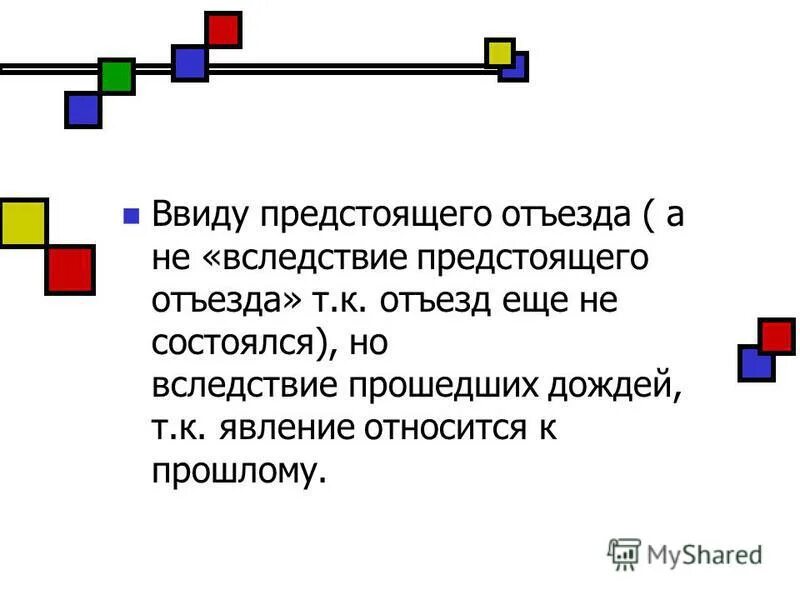 Ввиду предстоящего отъезда ( а не «вследствие предстоящего отъезда» т.к. отъезд еще не состоялся), но
вследствие прошедших дождей, т.к. явление относится к прошлому.

MyShared